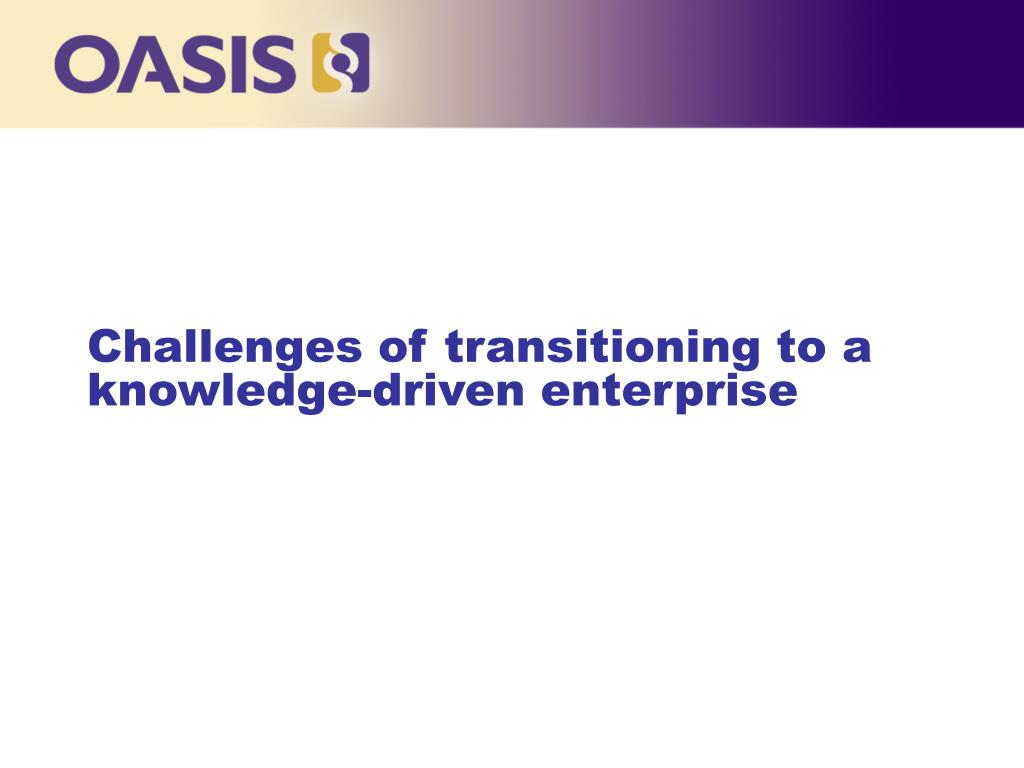 OASIS

Challenges of transitioning to a knowledge-driven enterprise